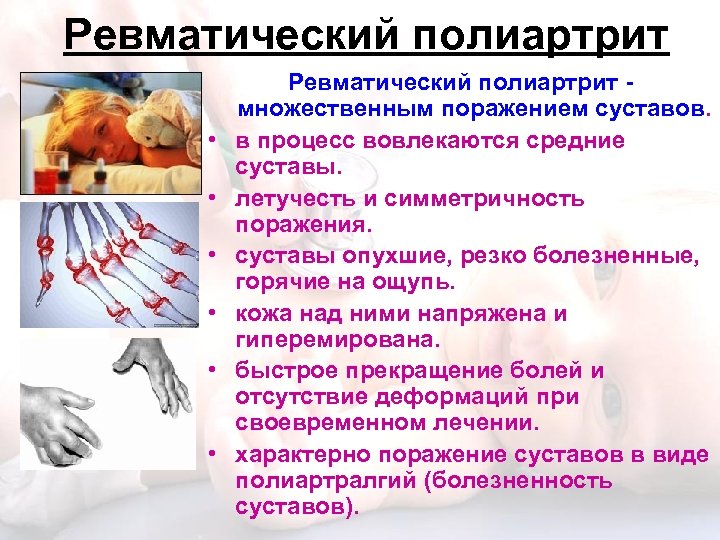 Ревматический полиартрит

Ревматический полиартрит - множественным поражением суставов.

• в процесс вовлекаются средние суставы.
• летучесть и симметричность поражения.
• суставы опухшие, резко болезненные, горячие на ощупь.
• кожа над ними напряжена и гиперемирована.
• быстрое прекращение болей и отсутствие деформаций при своевременном лечении.
• характерно поражение суставов в виде полиартралгий (болезненность суставов).